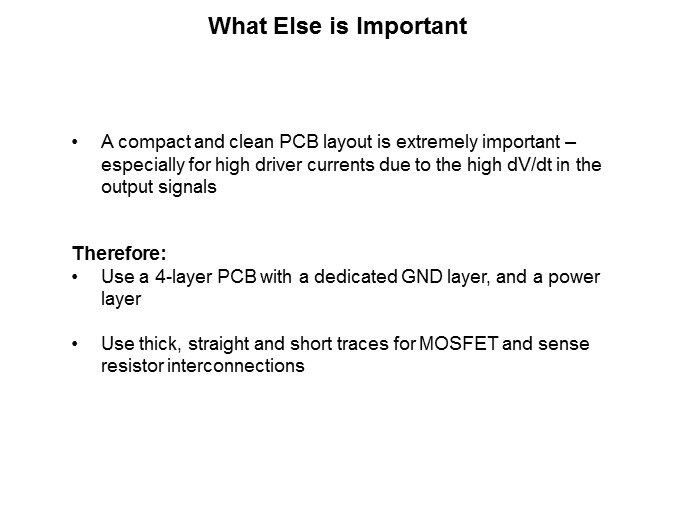 What Else is Important

• A compact and clean PCB layout is extremely important – especially for high driver currents due to the high dV/dt in the output signals

Therefore:
• Use a 4-layer PCB with a dedicated GND layer, and a power layer

• Use thick, straight and short traces for MOSFET and sense resistor interconnections